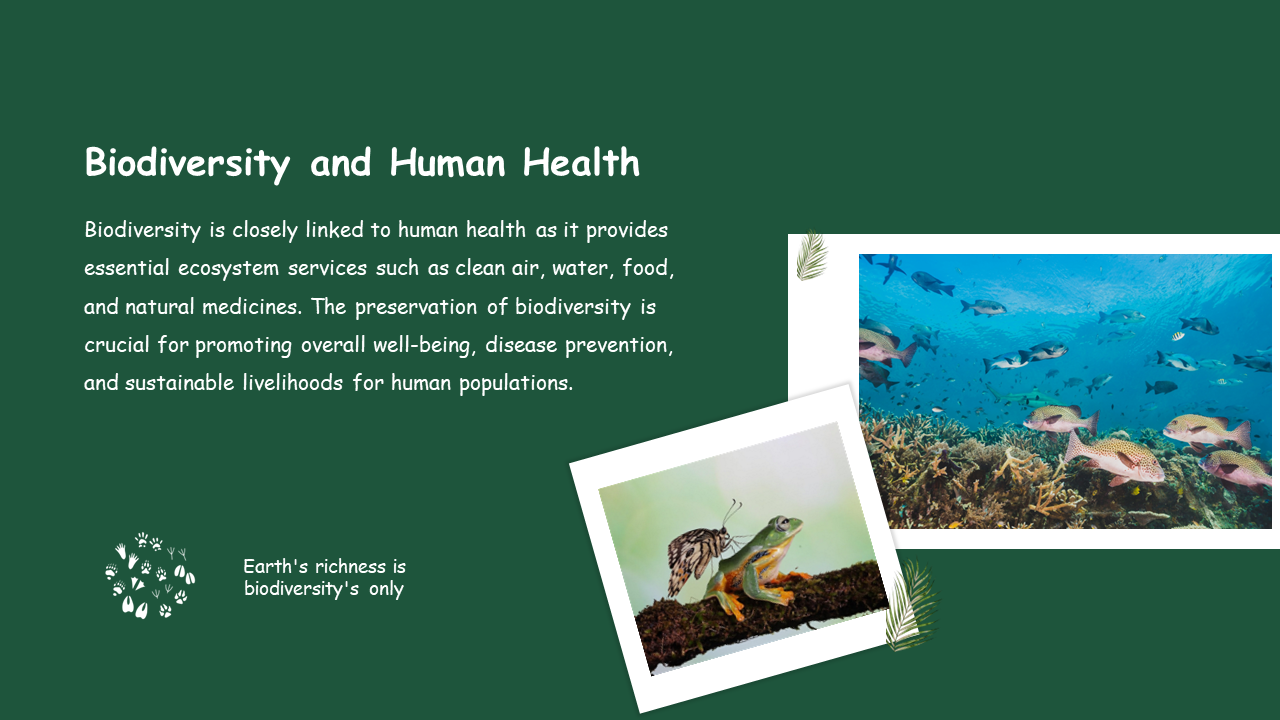 Biodiversity and Human Health

Biodiversity is closely linked to human health as it provides essential ecosystem services such as clean air, water, food, and natural medicines. The preservation of biodiversity is crucial for promoting overall well-being, disease prevention, and sustainable livelihoods for human populations.

Earth's richness is biodiversity's only